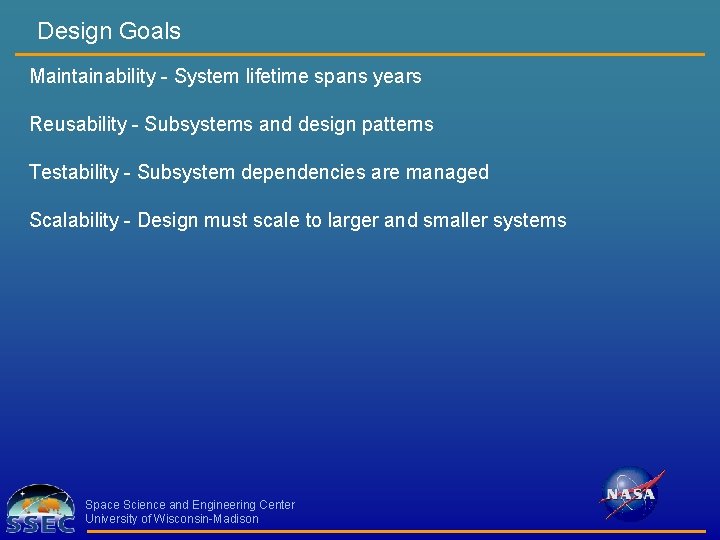 Design Goals

Maintainability - System lifetime spans years

Reusability - Subsystems and design patterns

Testability - Subsystem dependencies are managed

Scalability - Design must scale to larger and smaller systems

SSEC

Space Science and Engineering Center
University of Wisconsin-Madison

NASA